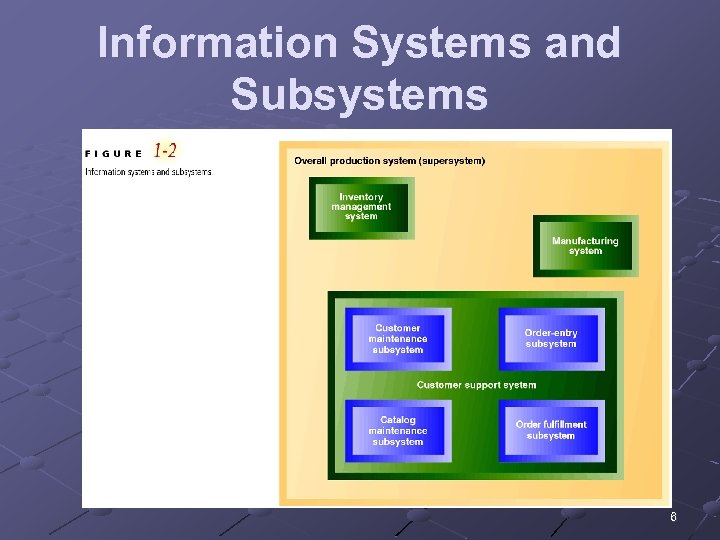 Information Systems and Subsystems

FIGURE 1-2
Information systems and subsystems

Overall production system (supersystem)

Inventory management system

Manufacturing system

Customer maintenance subsystem

Order-entry subsystem

Customer support system

Catalog maintenance subsystem

Order fulfillment subsystem

6